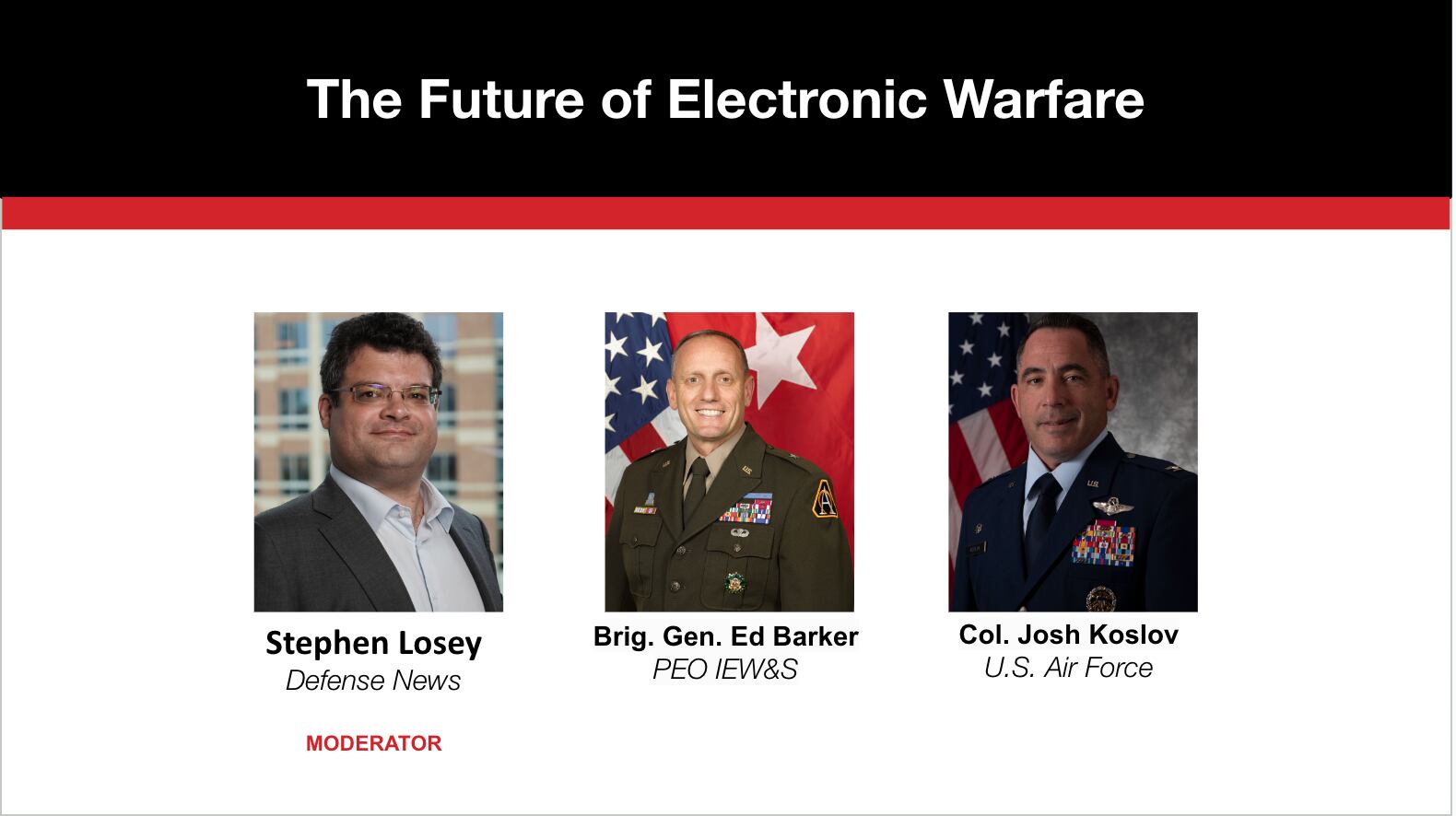 The Future of Electronic Warfare

Stephen Losey
Defense News

MODERATOR

Brig. Gen. Ed Barker
PEO IEW&S

Col. Josh Koslov
U.S. Air Force